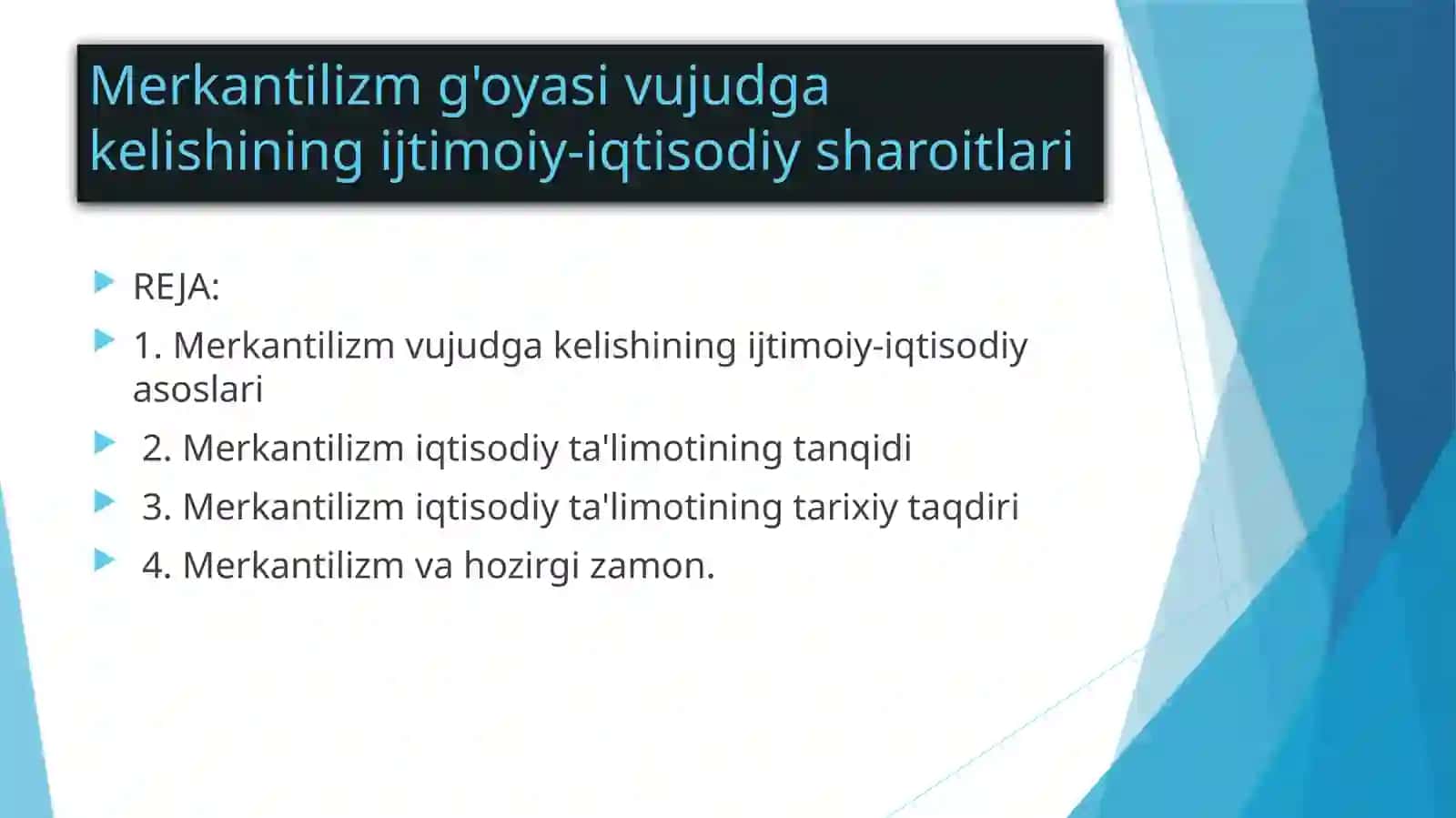 Merkantilizm g'oyasi vujudga kelishining ijtimoiy-iqtisodiy sharoitlari

REJA:

1. Merkantilizm vujudga kelishining ijtimoiy-iqtisodiy asoslari

2. Merkantilizm iqtisodiy ta'limotining tanqidi

3. Merkantilizm iqtisodiy ta'limotining tarixiy taqdiri

4. Merkantilizm va hozirgi zamon.